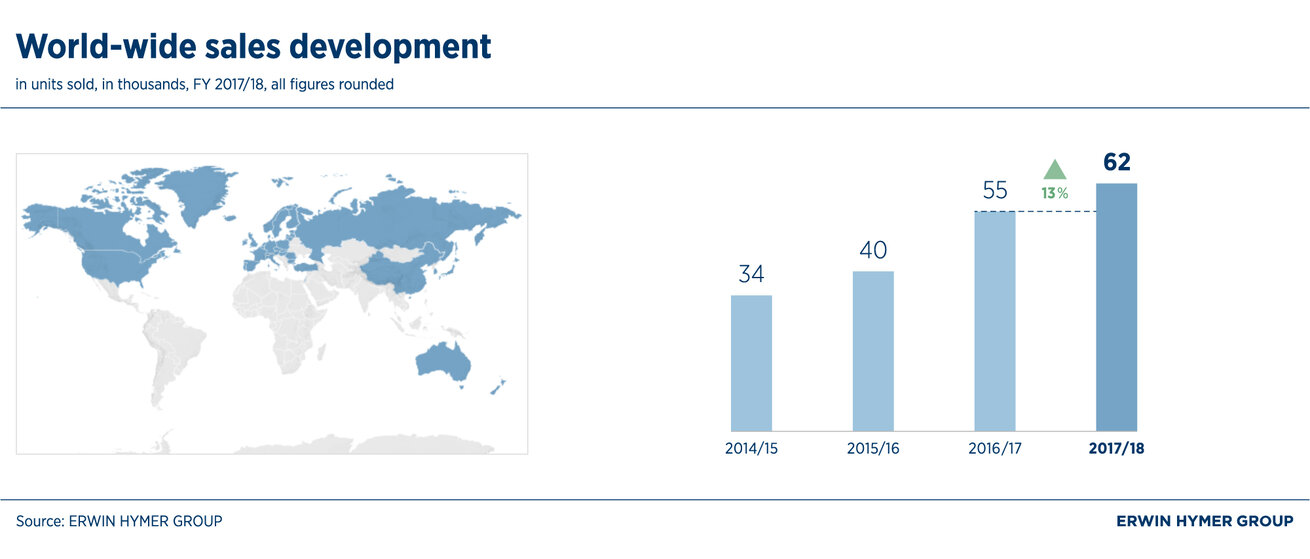 World-wide sales development

in units sold, in thousands, FY 2017/18, all figures rounded

34

40

55

13%

62

2014/15

2015/16

2016/17

2017/18

Source: ERWIN HYMER GROUP

ERWIN HYMER GROUP